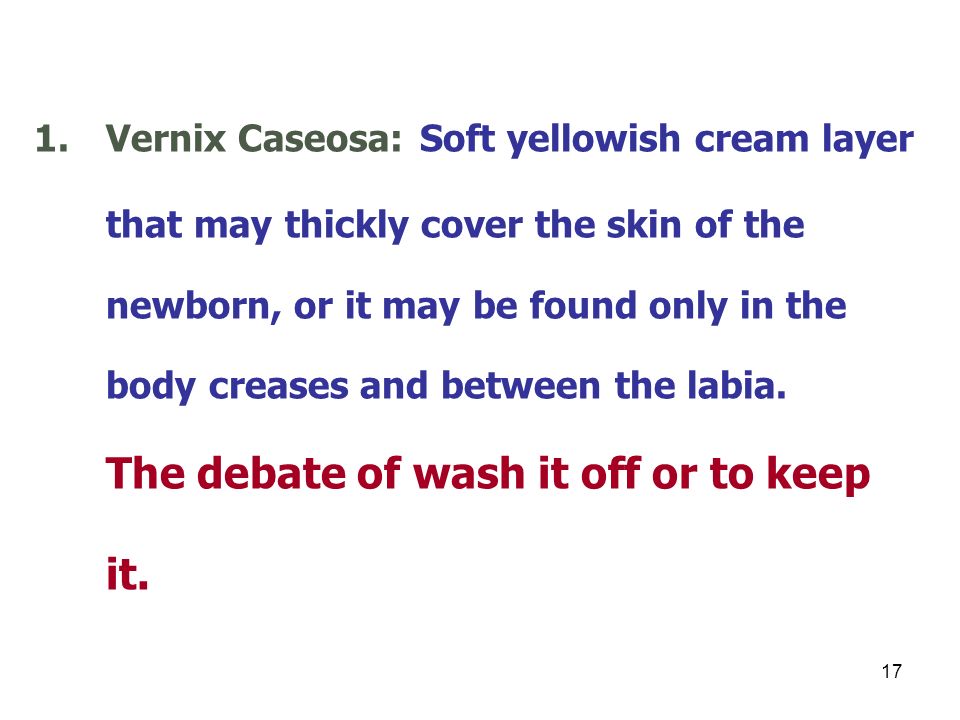 1. Vernix Caseosa: Soft yellowish cream layer that may thickly cover the skin of the newborn, or it may be found only in the body creases and between the labia.

The debate of wash it off or to keep it.

17